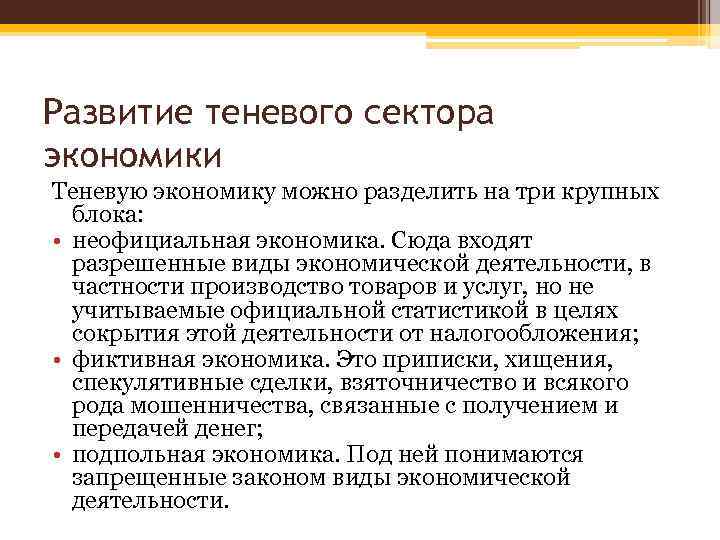 Развитие теневого сектора экономики

Теневую экономику можно разделить на три крупных блока:

• неофициальная экономика. Сюда входят разрешенные виды экономической деятельности, в частности производство товаров и услуг, но не учитываемые официальной статистикой в целях сокрытия этой деятельности от налогообложения;
• фиктивная экономика. Это приписки, хищения, спекулятивные сделки, взяточничество и всякого рода мошенничества, связанные с получением и передачей денег;
• подпольная экономика. Под ней понимаются запрещенные законом виды экономической деятельности.